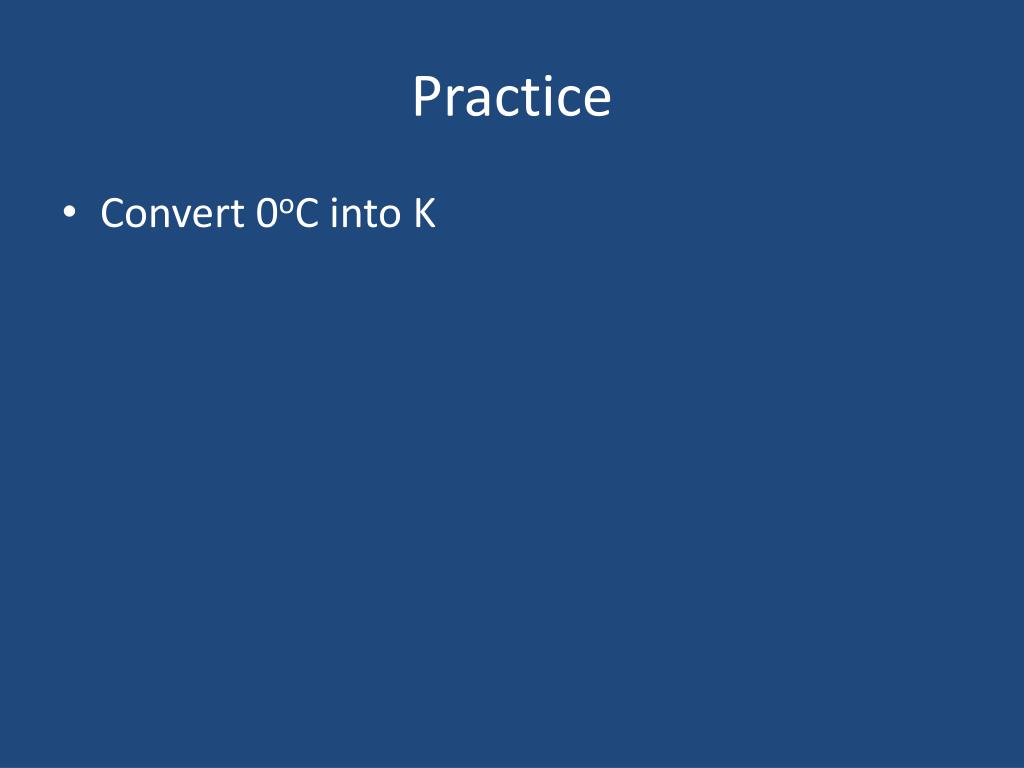 Practice

• Convert $0^oC$ into K